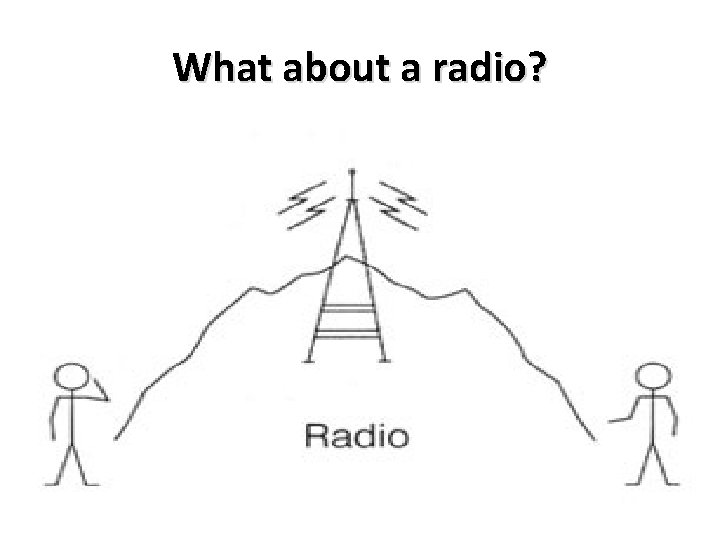 What about a radio?

Radio